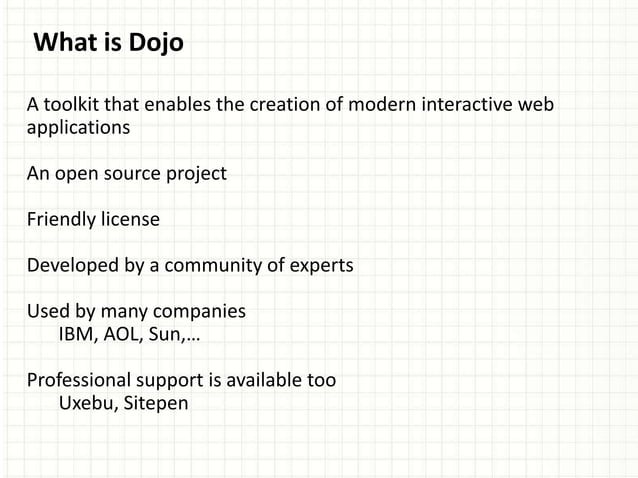 What is Dojo

A toolkit that enables the creation of modern interactive web applications

An open source project

Friendly license

Developed by a community of experts

Used by many companies
IBM, AOL, Sun,...

Professional support is available too
Uxebu, Sitepen